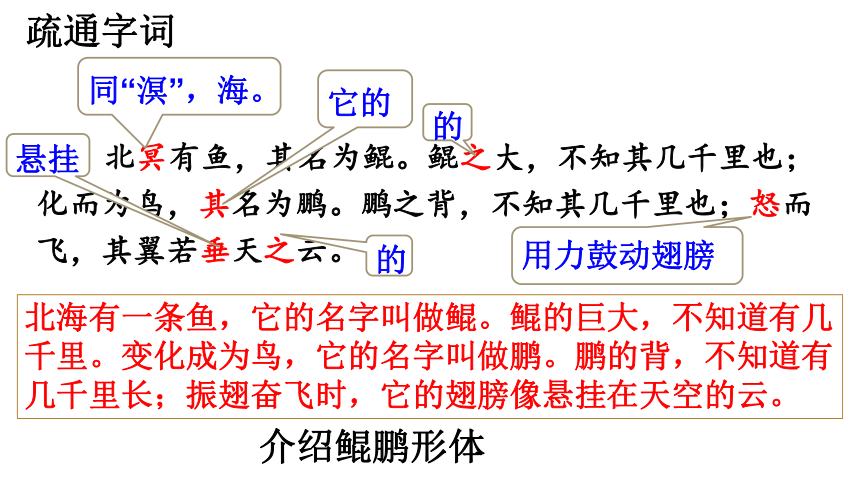 疏通字词

同“溟”，海。

它的

的

悬挂

北冥有鱼，其名为鲲。鲲之大，不知其几千里也；化而为鸟，其名为鹏。鹏之背，不知其几千里也；怒而飞，其翼若垂天之云。

的

用力鼓动翅膀

北海有一条鱼，它的名字叫做鲲。鲲的巨大，不知道有几千里。变化成为鸟，它的名字叫做鹏。鹏的背，不知道有几千里长；振翅奋飞时，它的翅膀像悬挂在天空的云。

介绍鲲鹏形体